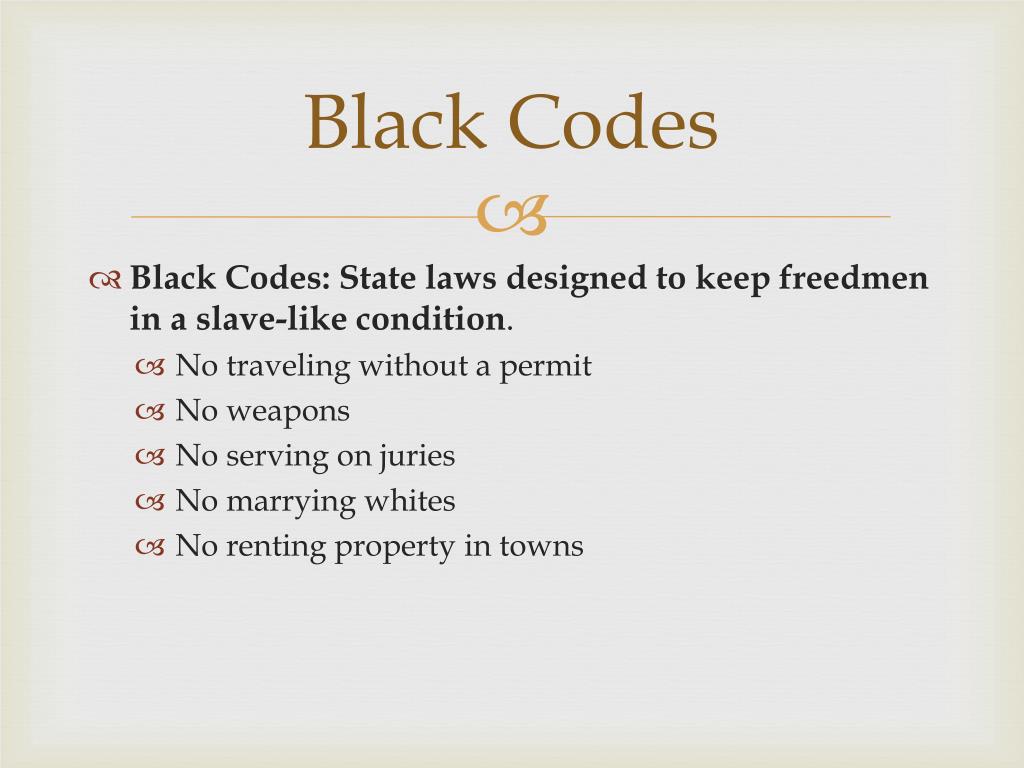 Black Codes

Black Codes: State laws designed to keep freedmen in a slave-like condition.
No traveling without a permit
No weapons
No serving on juries
No marrying whites
No renting property in towns